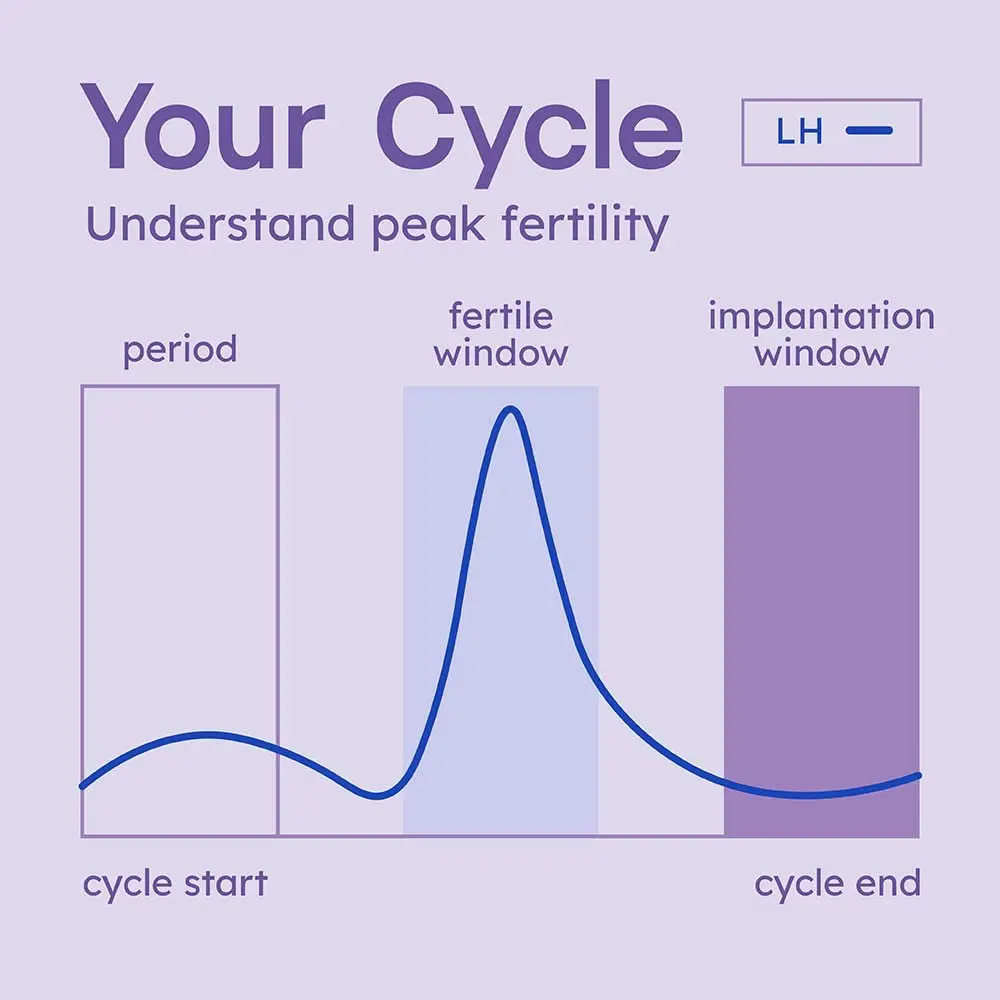 Your Cycle

LH

Understand peak fertility

period

fertile window

implantation window

cycle start

cycle end